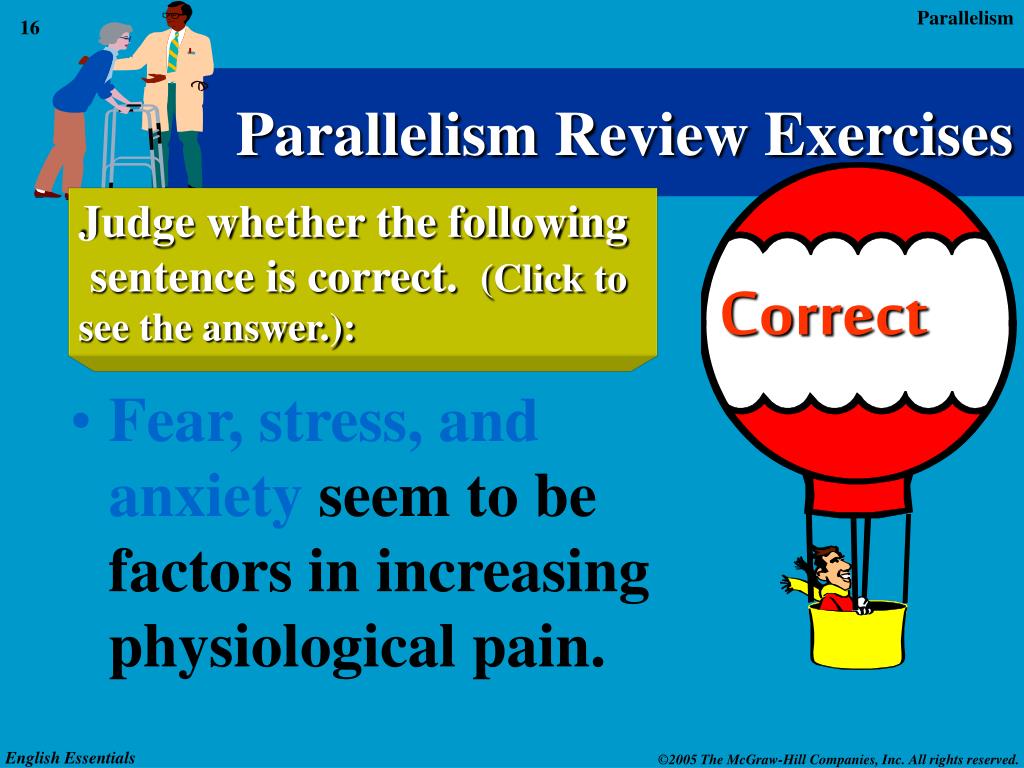 16

Parallelism

Parallelism Review Exercises

Judge whether the following sentence is correct. (Click to see the answer.):

Correct

• Fear, stress, and anxiety seem to be factors in increasing physiological pain.

English Essentials

©2005 The McGraw-Hill Companies, Inc. All rights reserved.